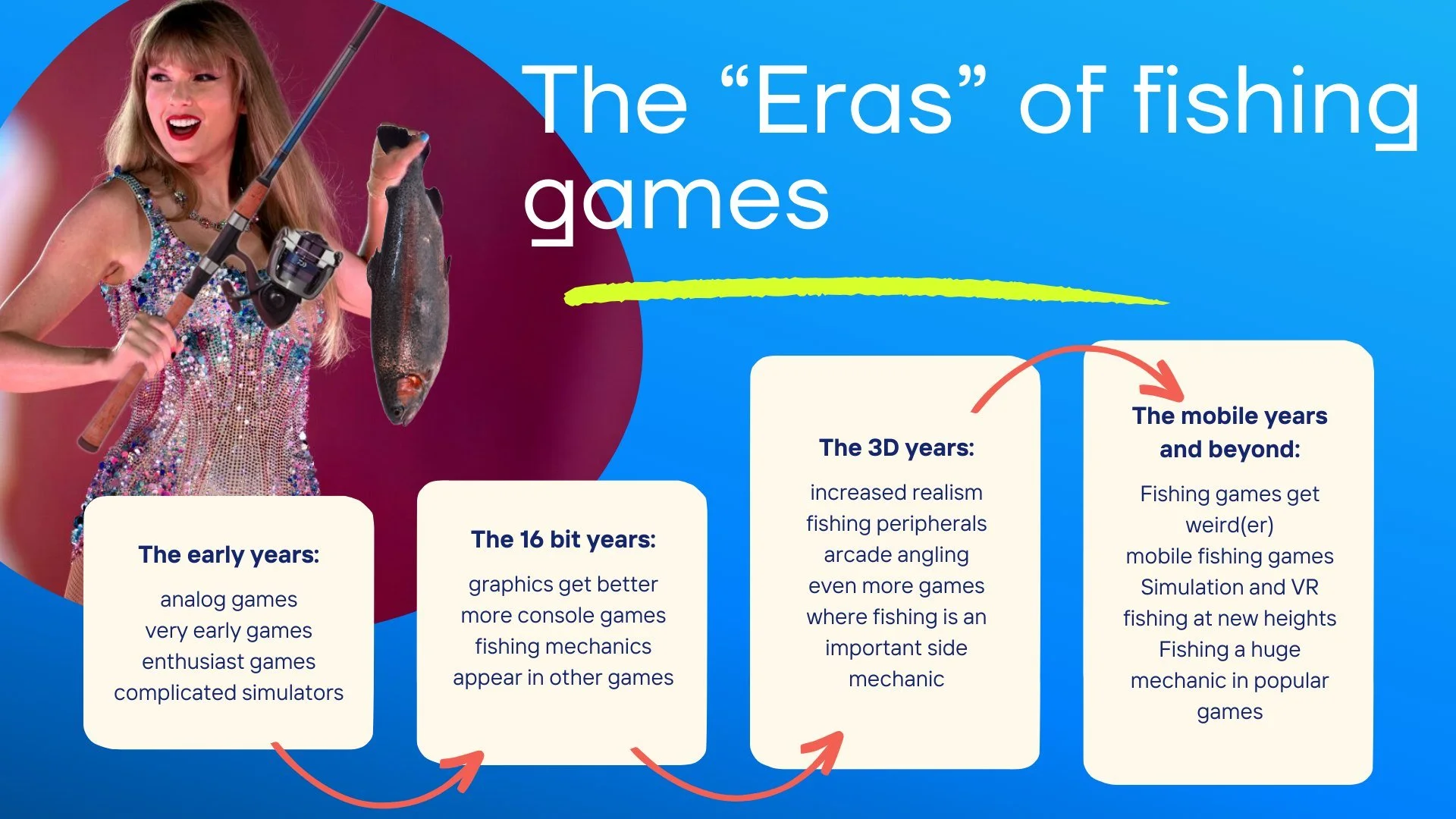 The “Eras” of fishing games

The early years:

analog games
very early games
enthusiast games
complicated simulators

The 16 bit years:

graphics get better
more console games
fishing mechanics
appear in other games

The 3D years:

increased realism
fishing peripherals
arcade angling
even more games
where fishing is an
important side
mechanic

The mobile years and beyond:

Fishing games get weird(er)
mobile fishing games
Simulation and VR
fishing at new heights
Fishing a huge mechanic in popular games